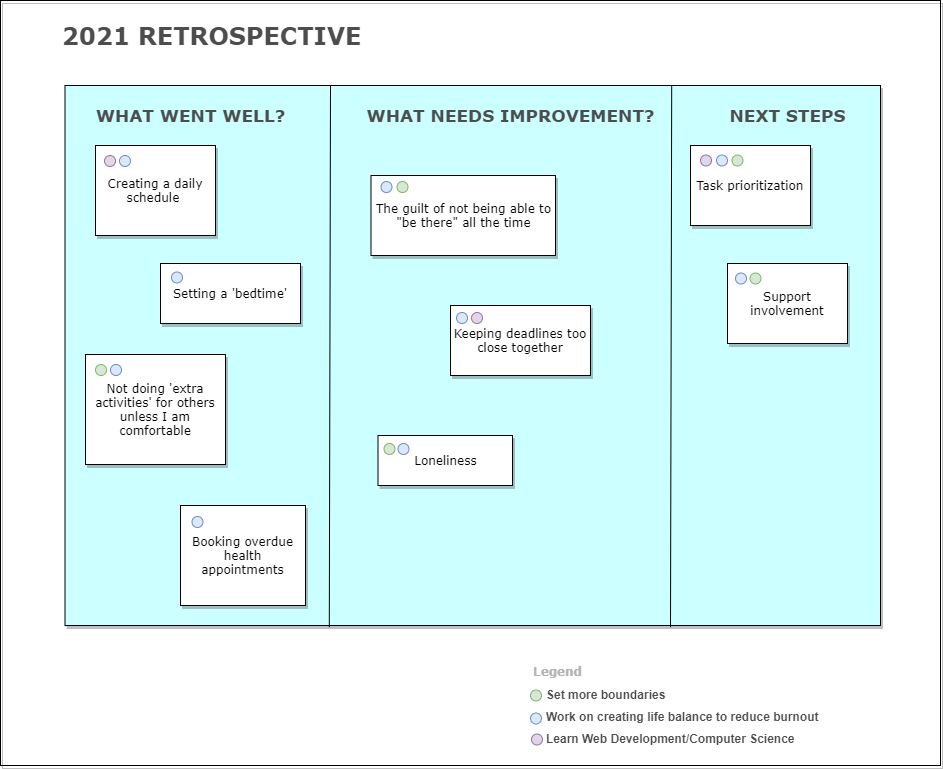 2021 RETROSPECTIVE

WHAT WENT WELL?

Creating a daily schedule

Setting a 'bedtime'

Not doing 'extra activities' for others unless I am comfortable

Booking overdue health appointments

WHAT NEEDS IMPROVEMENT?

The guilt of not being able to "be there" all the time

Keeping deadlines too close together

Loneliness

NEXT STEPS

Task prioritization

Support involvement

Legend
Set more boundaries
Work on creating life balance to reduce burnout
Learn Web Development/Computer Science